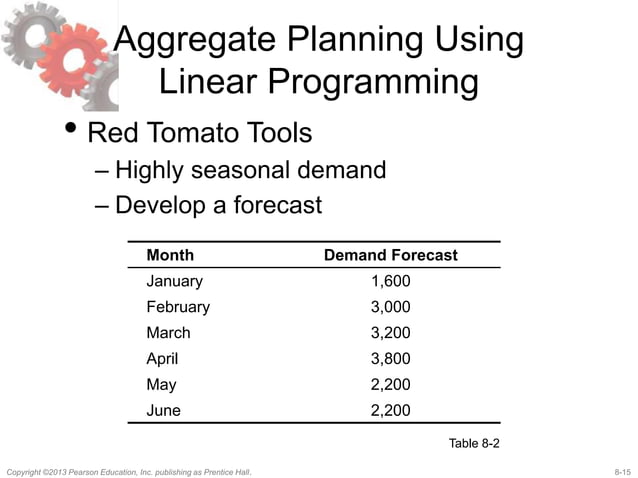 Aggregate Planning Using Linear Programming

• Red Tomato Tools
– Highly seasonal demand
– Develop a forecast

| Month | Demand Forecast |
|---|---|
| January | 1,600 |
| February | 3,000 |
| March | 3,200 |
| April | 3,800 |
| May | 2,200 |
| June | 2,200 |

Table 8-2

Copyright ©2013 Pearson Education, Inc. publishing as Prentice Hall.

8-15